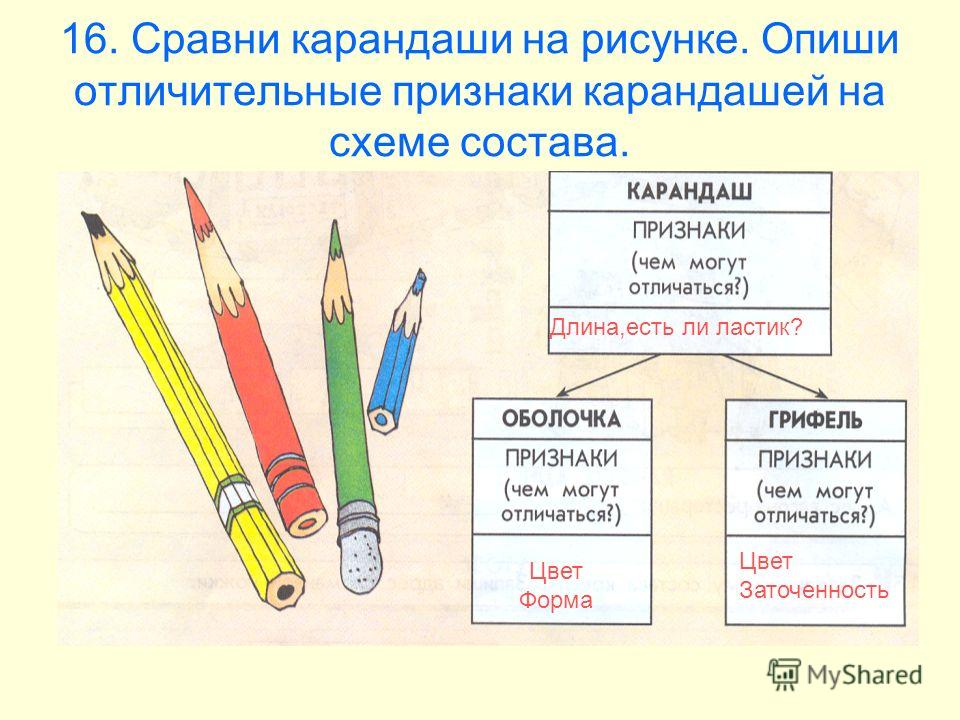 16. Сравни карандаши на рисунке. Опиши отличительные признаки карандашей на схеме состава.

КАРАНДАШ

ПРИЗНАКИ
(чем могут отличаться?)

Длина,есть ли ластик?

ОБОЛОЧКА

ПРИЗНАКИ
(чем могут отличаться?)

Цвет
Форма

ГРИФЕЛЬ

ПРИЗНАКИ
(чем могут отличаться?)

Цвет
Заточенность

MyShared